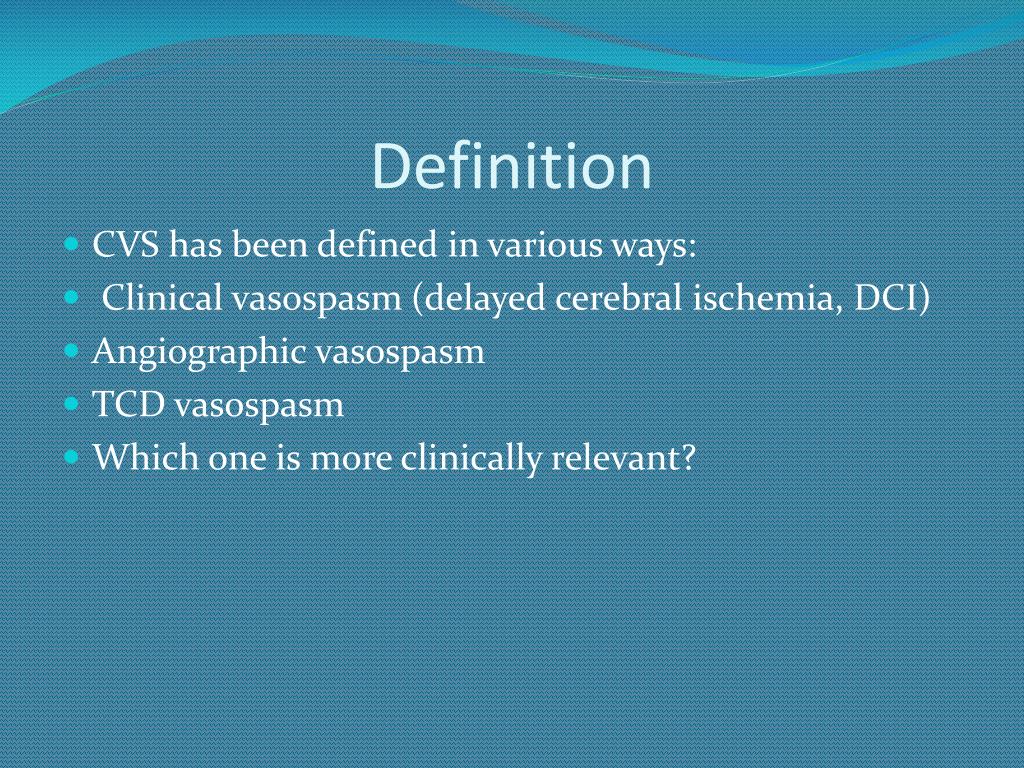 Definition

- CVS has been defined in various ways:
- Clinical vasospasm (delayed cerebral ischemia, DCI)
- Angiographic vasospasm
- TCD vasospasm
- Which one is more clinically relevant?